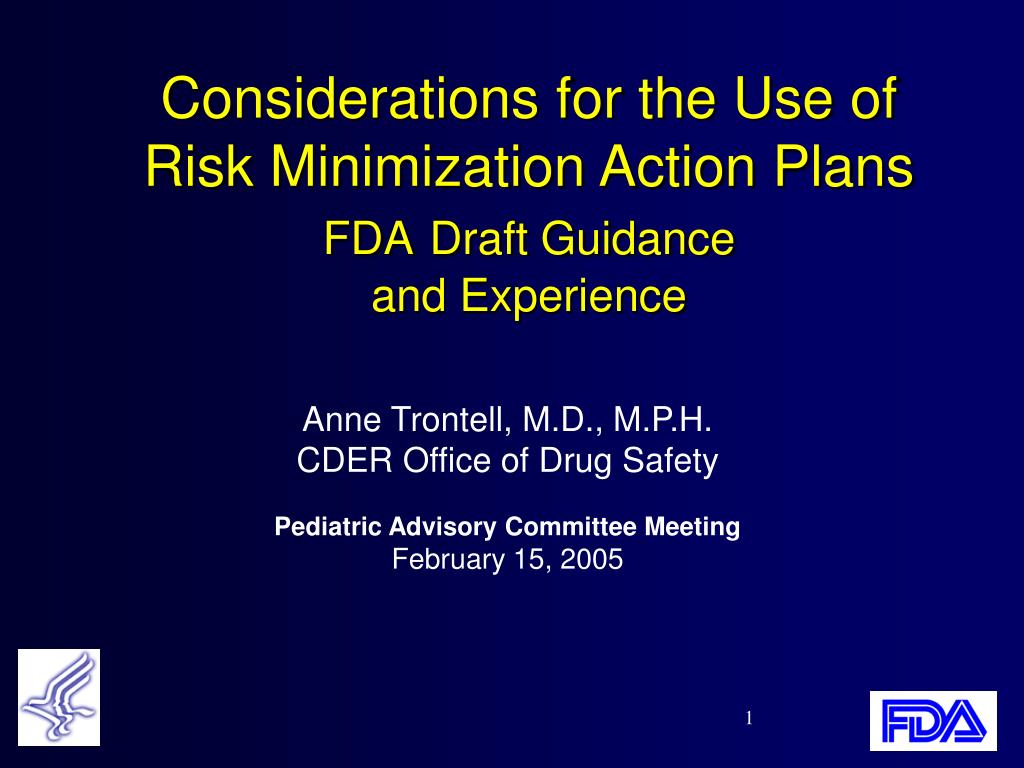 Considerations for the Use of Risk Minimization Action Plans

FDA Draft Guidance and Experience

Anne Trontell, M.D., M.P.H.
CDER Office of Drug Safety

Pediatric Advisory Committee Meeting
February 15, 2005

1

FDA